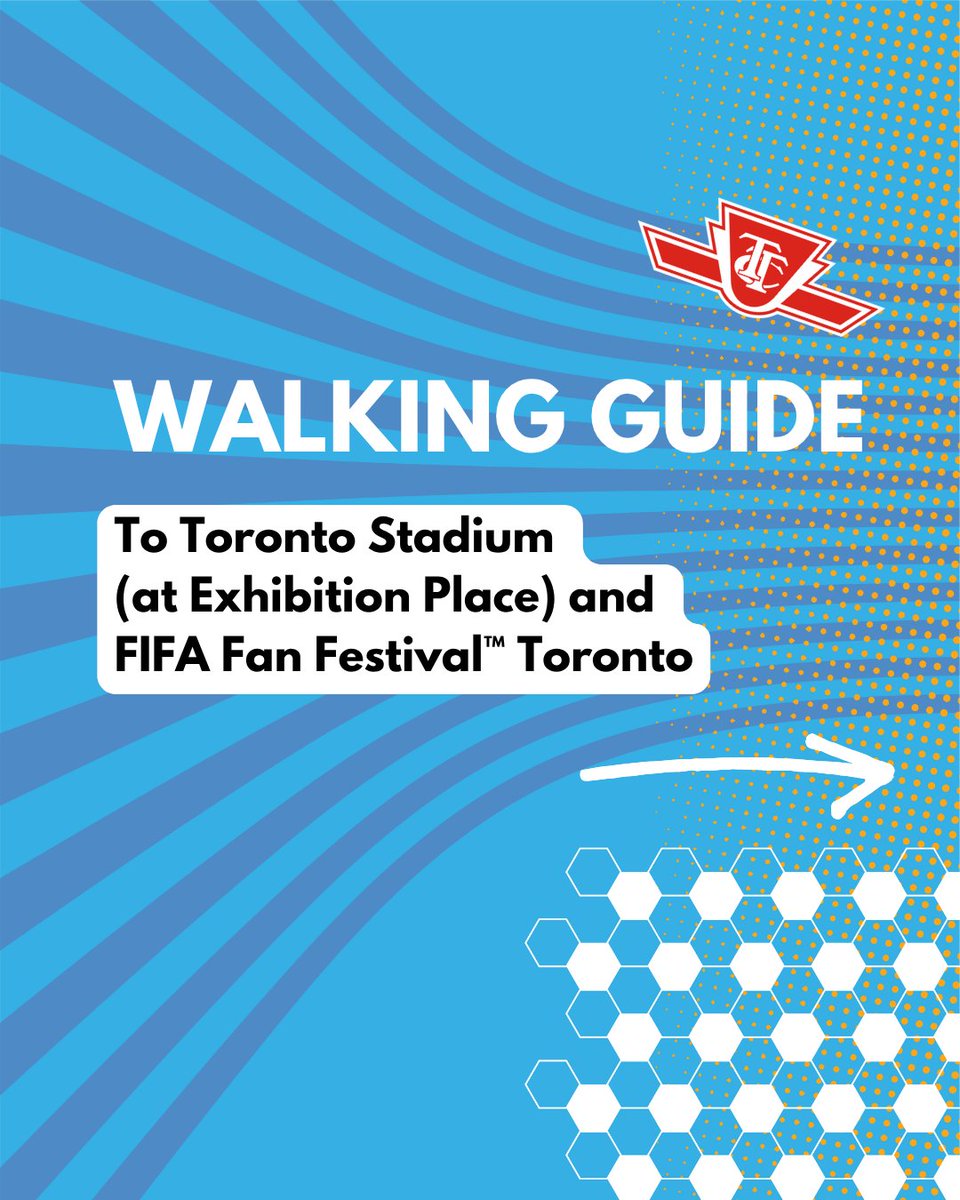 TTC

WALKING GUIDE

To Toronto Stadium (at Exhibition Place) and FIFA Fan Festival™ Toronto